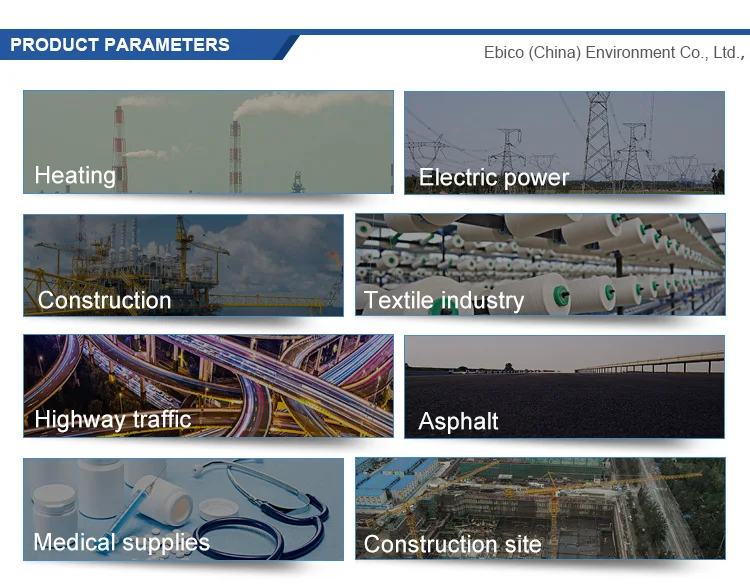 PRODUCT PARAMETERS

Ebico (China) Environment Co., Ltd.,

Heating

Electric power

Construction

Textile industry

Highway traffic

Asphalt

Medical supplies

Construction site